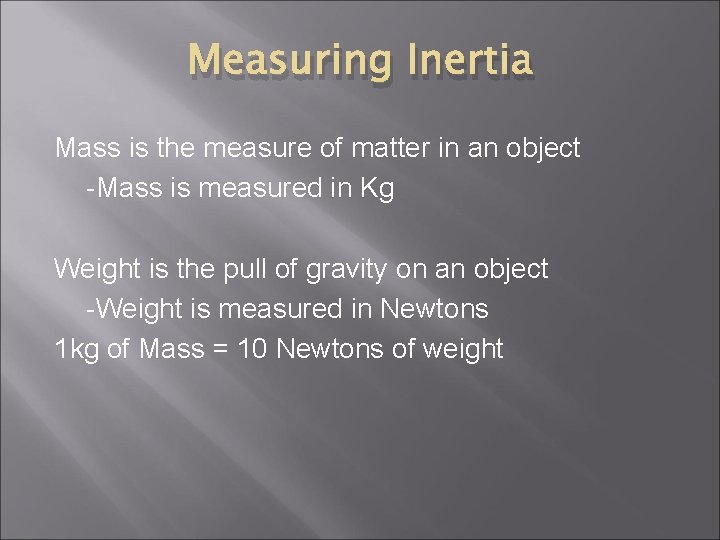 Measuring Inertia

Mass is the measure of matter in an object
-Mass is measured in Kg

Weight is the pull of gravity on an object
-Weight is measured in Newtons
1kg of Mass = 10 Newtons of weight